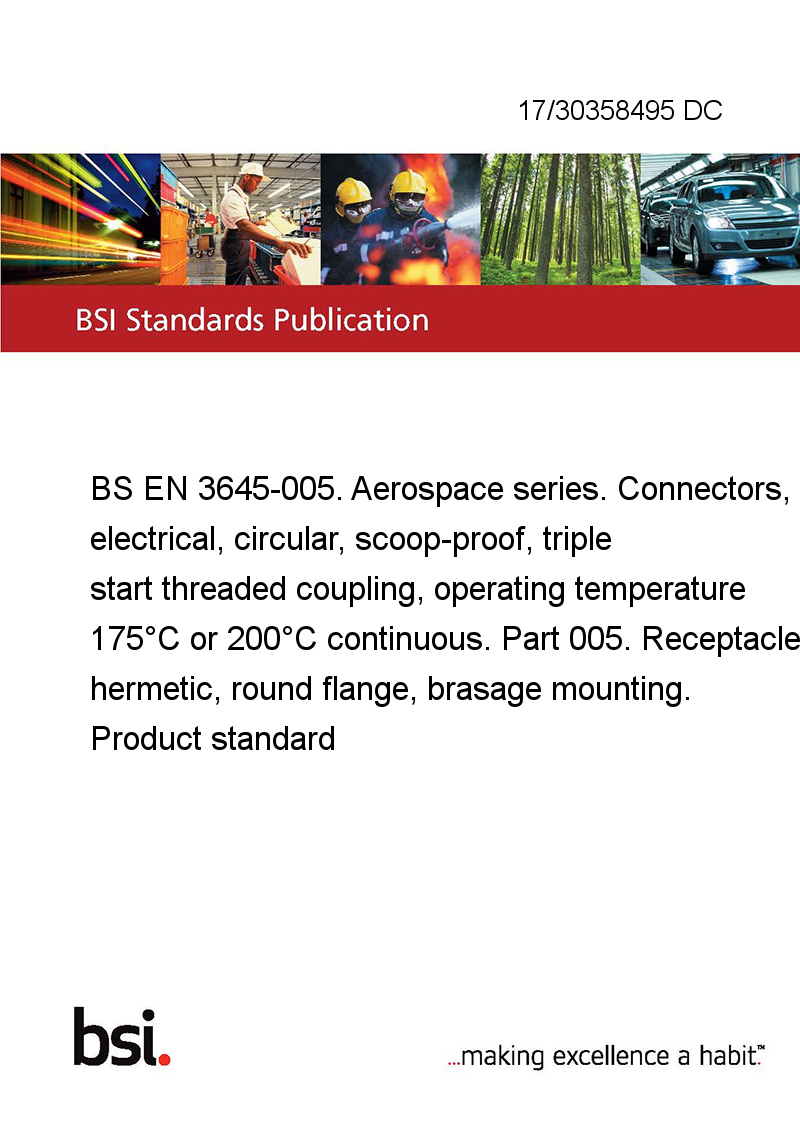 17/30358495 DC

BSI Standards Publication

BS EN 3645-005. Aerospace series. Connectors, electrical, circular, scoop-proof, triple start threaded coupling, operating temperature 175°C or 200°C continuous. Part 005. Receptacle hermetic, round flange, brasage mounting. Product standard

bsi.

...making excellence a habit.™